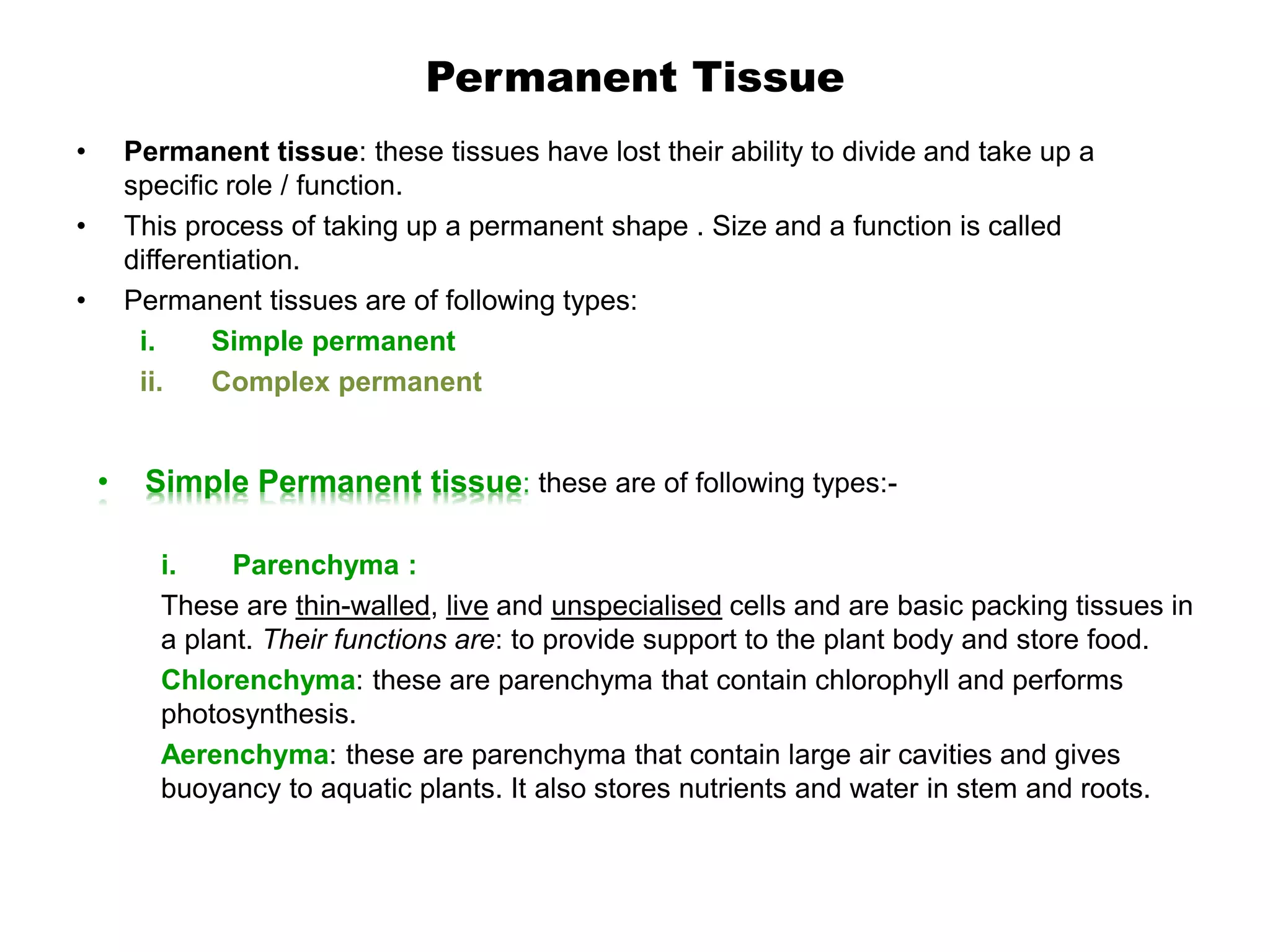 Permanent Tissue

• Permanent tissue: these tissues have lost their ability to divide and take up a specific role / function.

• This process of taking up a permanent shape . Size and a function is called differentiation.

• Permanent tissues are of following types:

i. Simple permanent

ii. Complex permanent

• Simple Permanent tissue: these are of following types:-

i. Parenchyma :

These are thin-walled, live and unspecialised cells and are basic packing tissues in a plant. Their functions are: to provide support to the plant body and store food.

Chlorenchyma: these are parenchyma that contain chlorophyll and performs photosynthesis.

Aerenchyma: these are parenchyma that contain large air cavities and gives buoyancy to aquatic plants. It also stores nutrients and water in stem and roots.